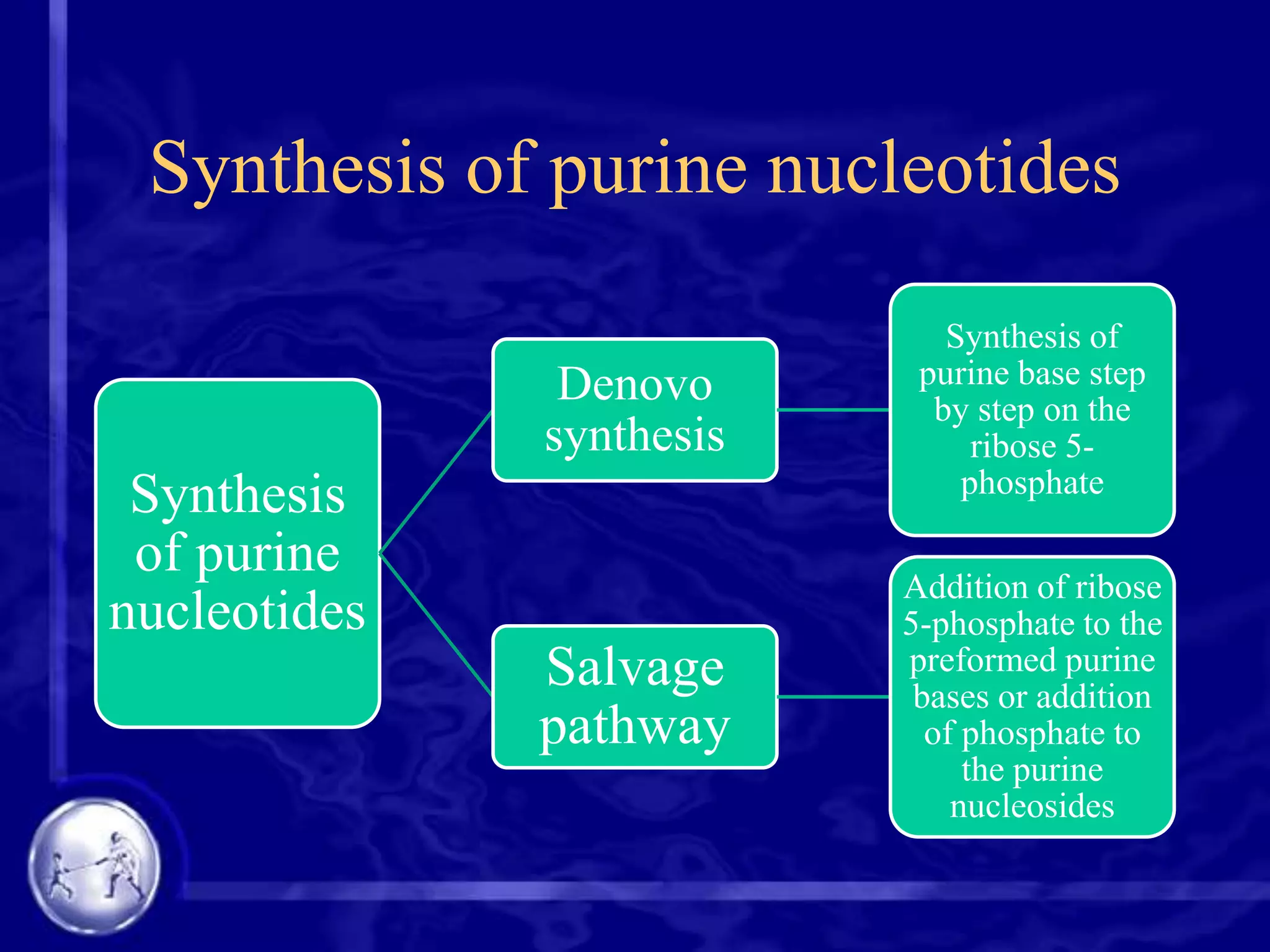 Synthesis of purine nucleotides

Synthesis of purine nucleotides

Denovo synthesis

Synthesis of purine base step by step on the ribose 5-phosphate

Salvage pathway

Addition of ribose 5-phosphate to the preformed purine bases or addition of phosphate to the purine nucleosides